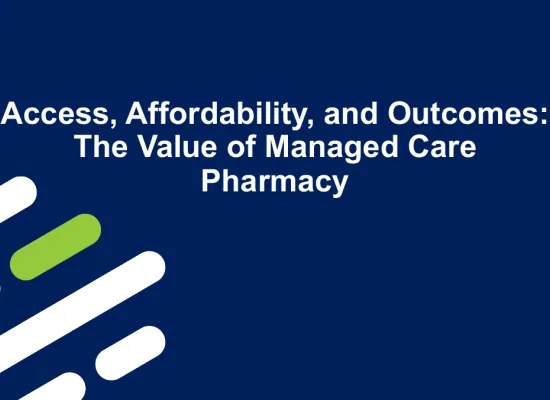 Access, Affordability, and Outcomes: The Value of Managed Care Pharmacy